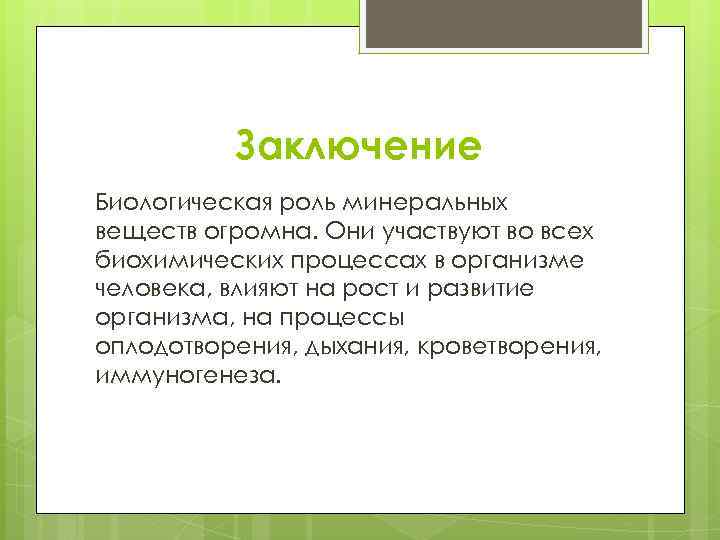 Заключение

Биологическая роль минеральных веществ огромна. Они участвуют во всех биохимических процессах в организме человека, влияют на рост и развитие организма, на процессы оплодотворения, дыхания, кроветворения, иммуногенеза.